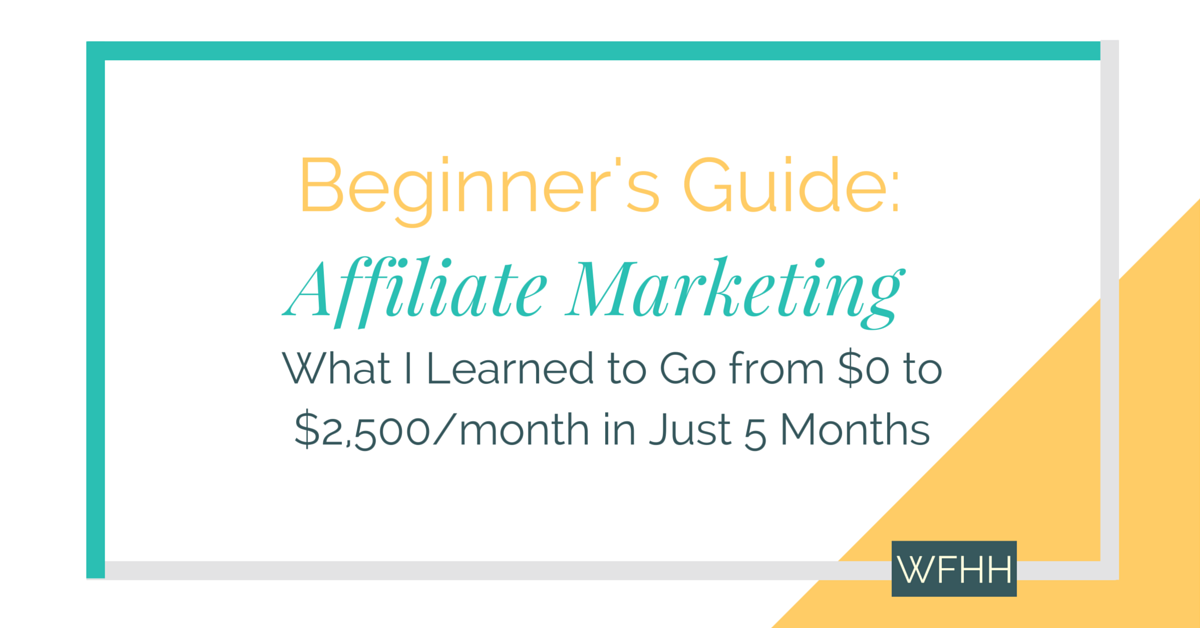 Beginner's Guide:
Affiliate Marketing
What I Learned to Go from \$0 to \$2,500/month in Just 5 Months

WFHH